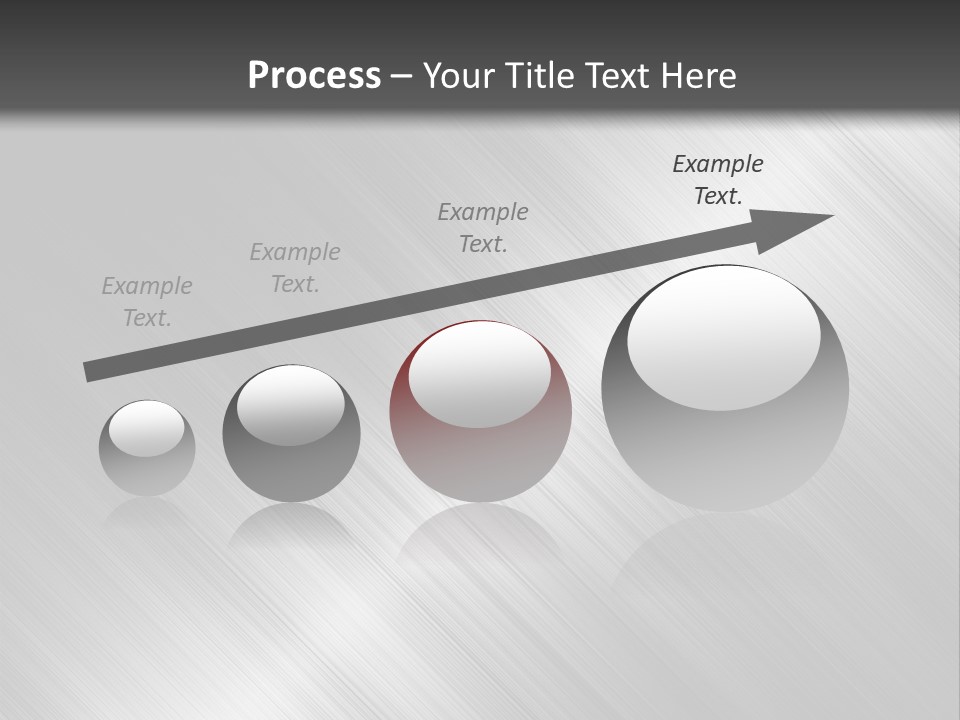 Process – Your Title Text Here

Example Text.

Example Text.

Example Text.

Example Text.